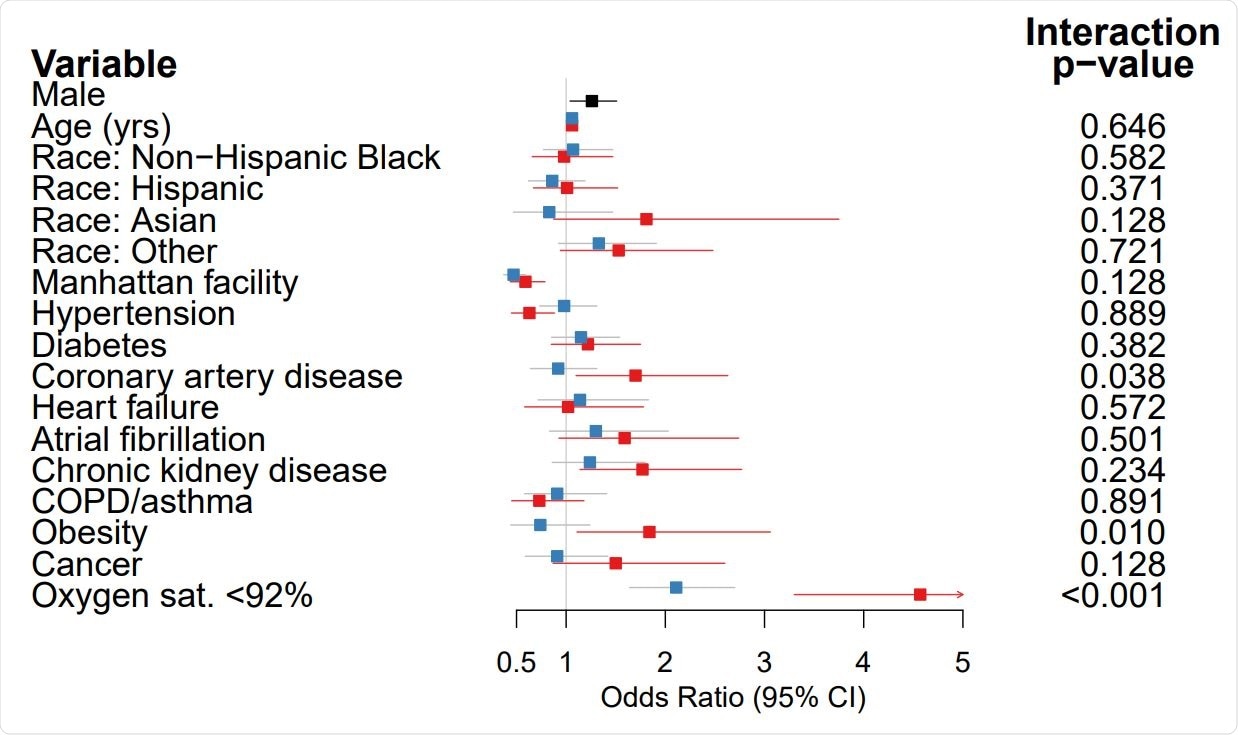 | Variable | Interaction p−value |
|---|---|
| Male | |
| Age (yrs) | 0.646 |
| Race: Non−Hispanic Black | 0.582 |
| Race: Hispanic | 0.371 |
| Race: Asian | 0.128 |
| Race: Other | 0.721 |
| Manhattan facility | 0.128 |
| Hypertension | 0.889 |
| Diabetes | 0.382 |
| Coronary artery disease | 0.038 |
| Heart failure | 0.572 |
| Atrial fibrillation | 0.501 |
| Chronic kidney disease | 0.234 |
| COPD/asthma | 0.891 |
| Obesity | 0.010 |
| Cancer | 0.128 |
| Oxygen sat. <92% | <0.001 |

0.5 1 2 3 4 5
Odds Ratio (95% CI)